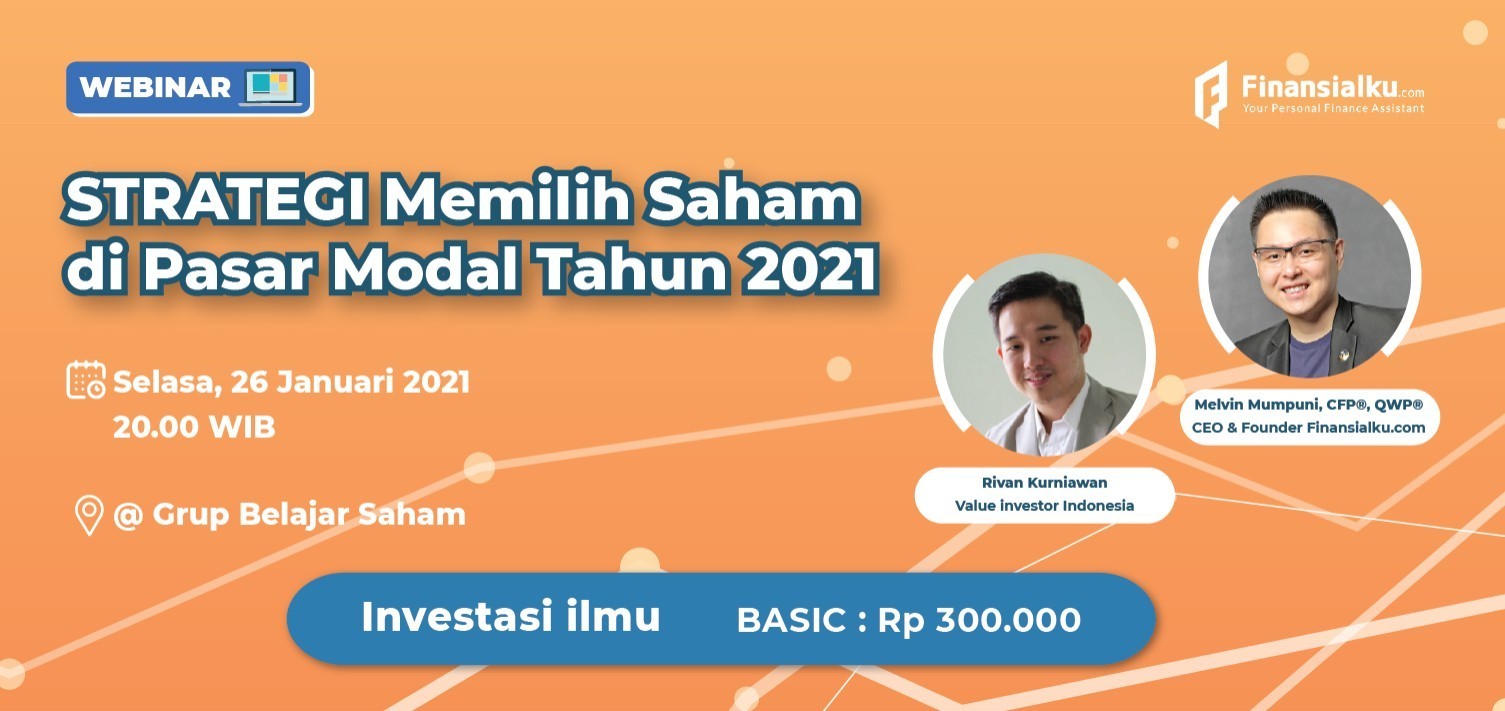 WEBINAR

Finansialku.com
Your Personal Finance Assistant

STRATEGI Memilih Saham di Pasar Modal Tahun 2021

Selasa, 26 Januari 2021
20.00 WIB

@ Grup Belajar Saham

Rivan Kurniawan
Value investor Indonesia

Melvin Mumpuni, CFP®, QWP®
CEO & Founder Finansialku.com

Investasi ilmu BASIC : Rp 300.000